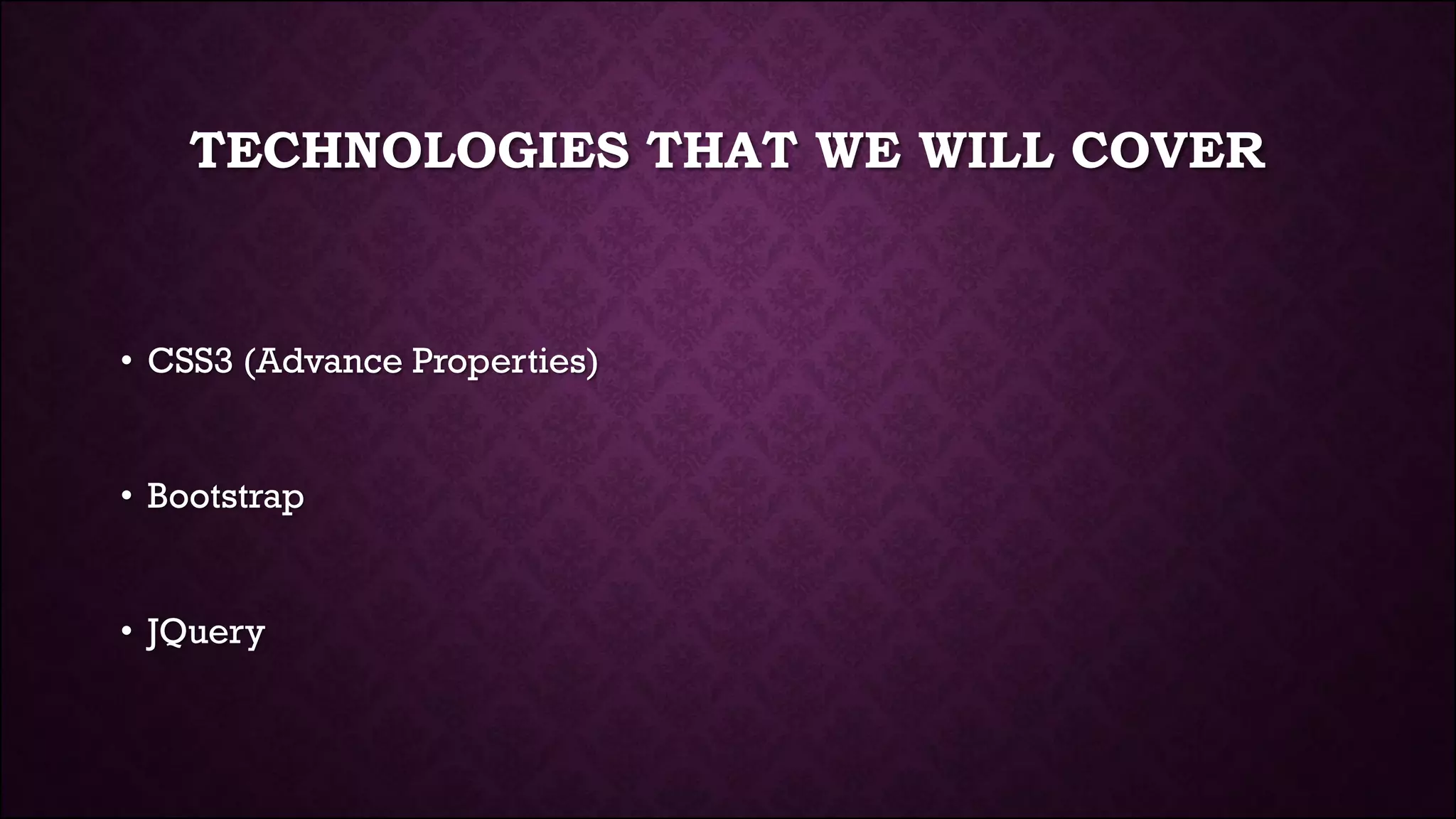 TECHNOLOGIES THAT WE WILL COVER

• CSS3 (Advance Properties)

• Bootstrap

• JQuery